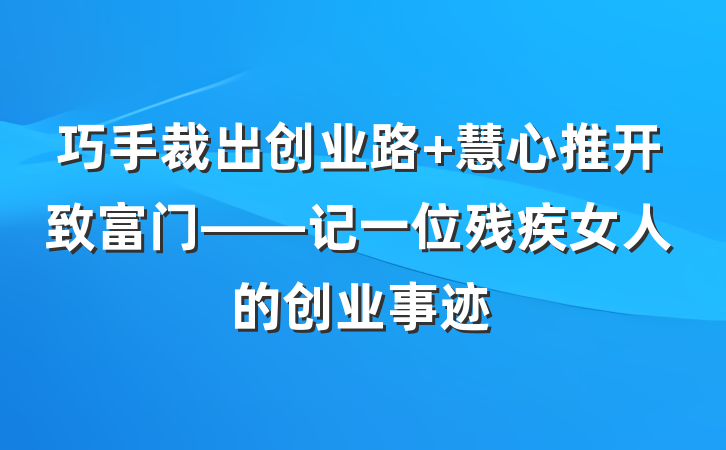 巧手裁出创业路+慧心推开致富门——记一位残疾女人的创业事迹